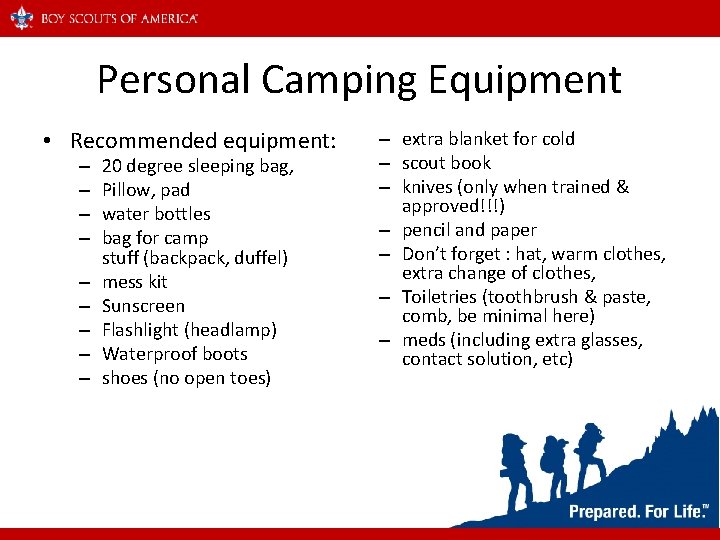 BOY SCOUTS OF AMERICA

Personal Camping Equipment

• Recommended equipment:
– 20 degree sleeping bag,
– Pillow, pad
– water bottles
– bag for camp stuff (backpack, duffel)
– mess kit
– Sunscreen
– Flashlight (headlamp)
– Waterproof boots
– shoes (no open toes)

– extra blanket for cold
– scout book
– knives (only when trained & approved!!!)
– pencil and paper
– Don't forget : hat, warm clothes, extra change of clothes,
– Toiletries (toothbrush & paste, comb, be minimal here)
– meds (including extra glasses, contact solution, etc)

Prepared. For Life.™